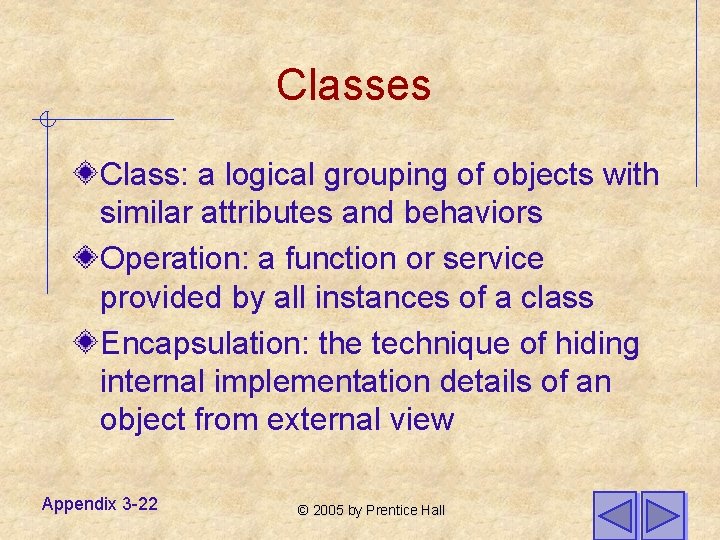 Classes

Class: a logical grouping of objects with similar attributes and behaviors

Operation: a function or service provided by all instances of a class

Encapsulation: the technique of hiding internal implementation details of an object from external view

Appendix 3-22

© 2005 by Prentice Hall